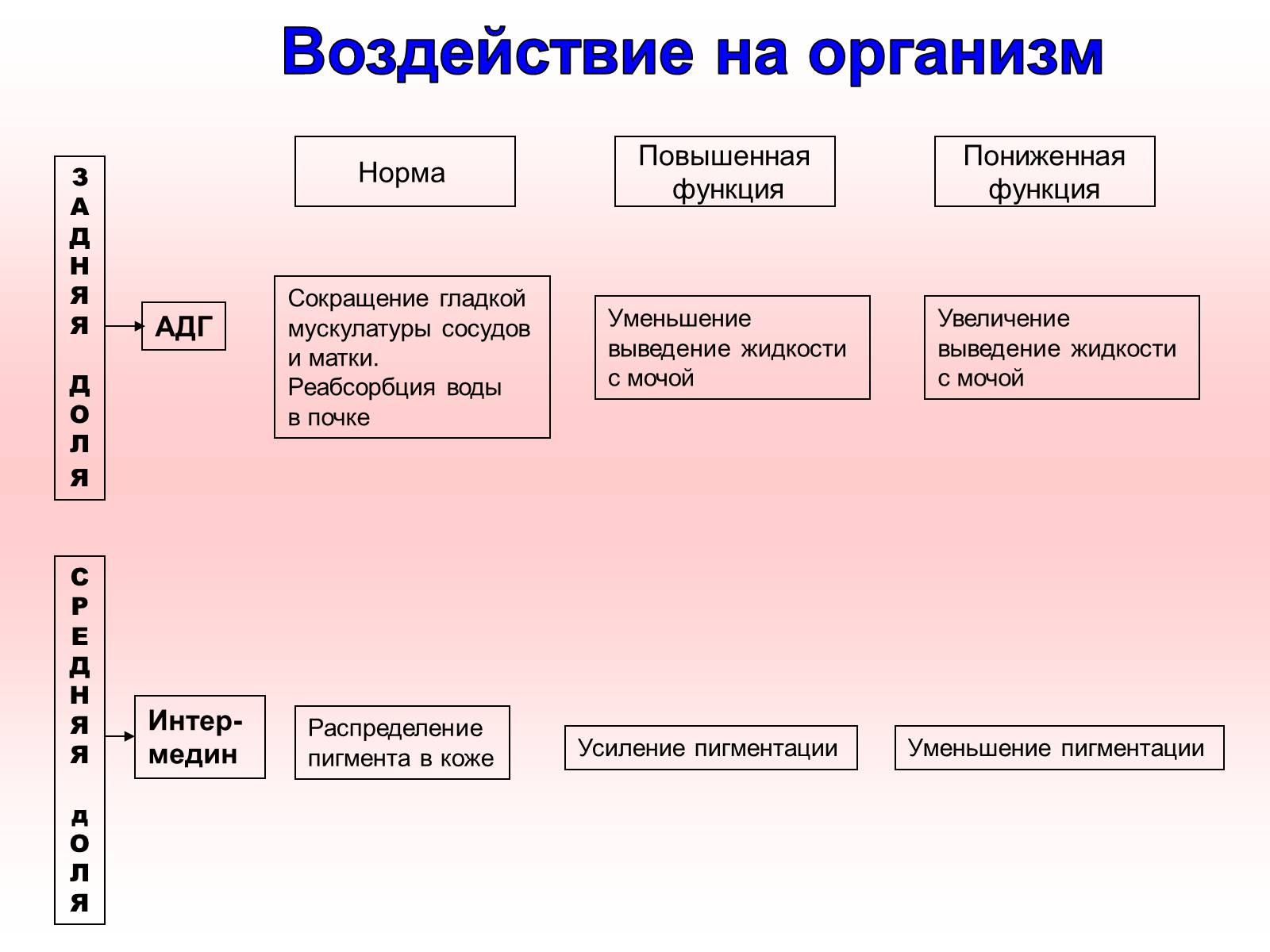 Воздействие на организм

Норма

Повышенная функция

Пониженная функция

ЗАДНЯЯ ДОЛЯ

АДГ

Сокращение гладкой мускулатуры сосудов и матки. Реабсорбция воды в почке

Уменьшение выведение жидкости с мочой

Увеличение выведение жидкости с мочой

СРЕДНЯЯ ДОЛЯ

Интер-медин

Распределение пигмента в коже

Усиление пигментации

Уменьшение пигментации